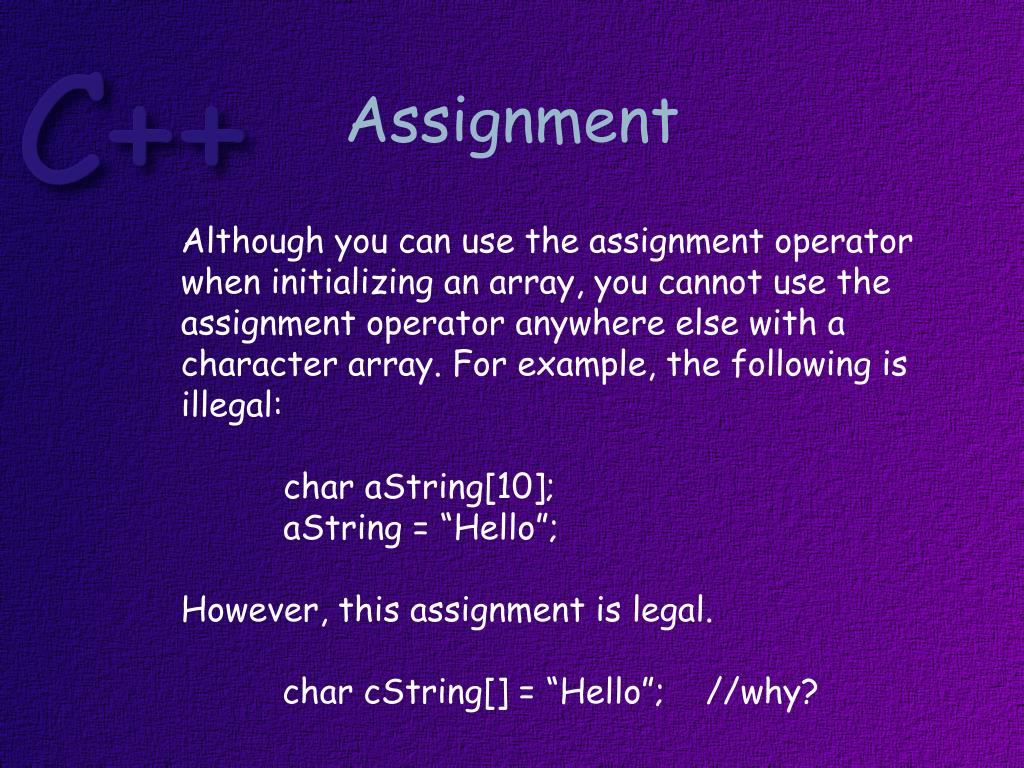 C++

Assignment

Although you can use the assignment operator when initializing an array, you cannot use the assignment operator anywhere else with a character array. For example, the following is illegal:

char aString[10];
aString = “Hello”;

However, this assignment is legal.

char cString[] = “Hello”; //why?